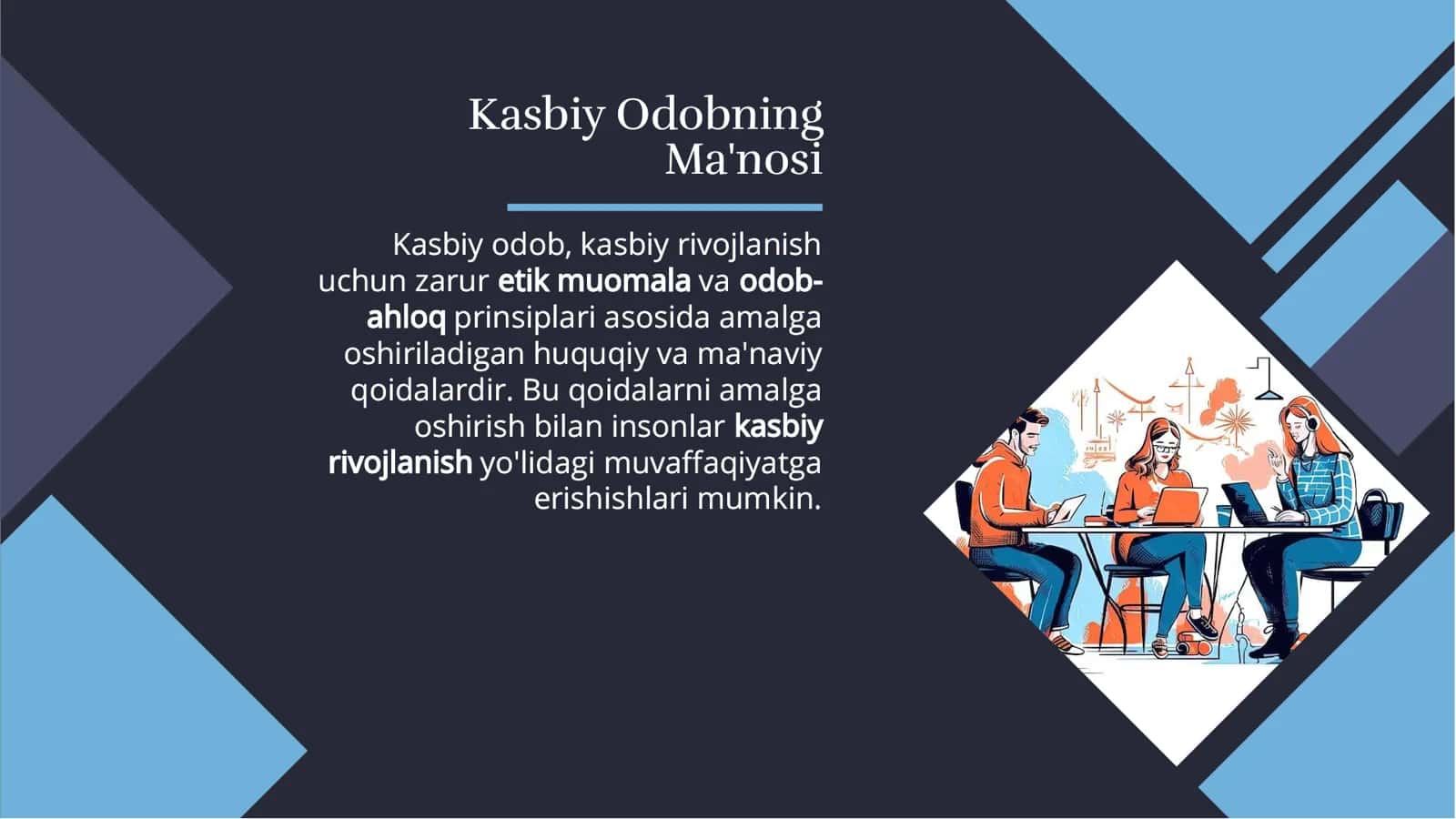 Kasbiy Odobning Ma'nosi

Kasbiy odob, kasbiy rivojlanish uchun zarur etik muomala va odob-ahloq prinsiplari asosida amalga oshiriladigan huquqiy va ma'naviy qoidalardir. Bu qoidalarni amalga oshirish bilan insonlar kasbiy rivojlanish yo'lidagi muvaffaqiyatga erishishlari mumkin.